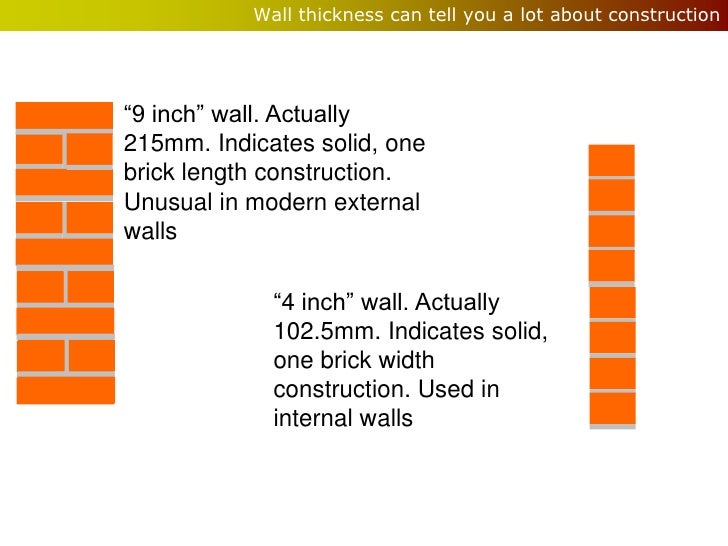 Wall thickness can tell you a lot about construction

“9 inch” wall. Actually 215mm. Indicates solid, one brick length construction. Unusual in modern external walls

“4 inch” wall. Actually 102.5mm. Indicates solid, one brick width construction. Used in internal walls